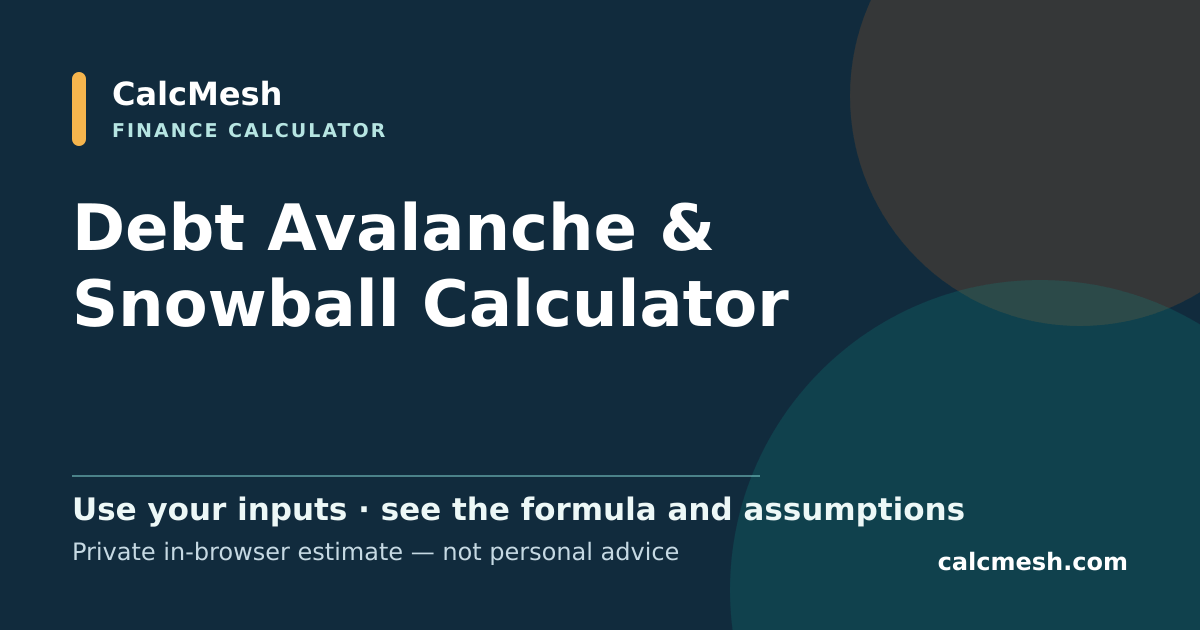 CalcMesh
FINANCE CALCULATOR

Debt Avalanche & Snowball Calculator

Use your inputs · see the formula and assumptions
Private in-browser estimate — not personal advice

calcmesh.com